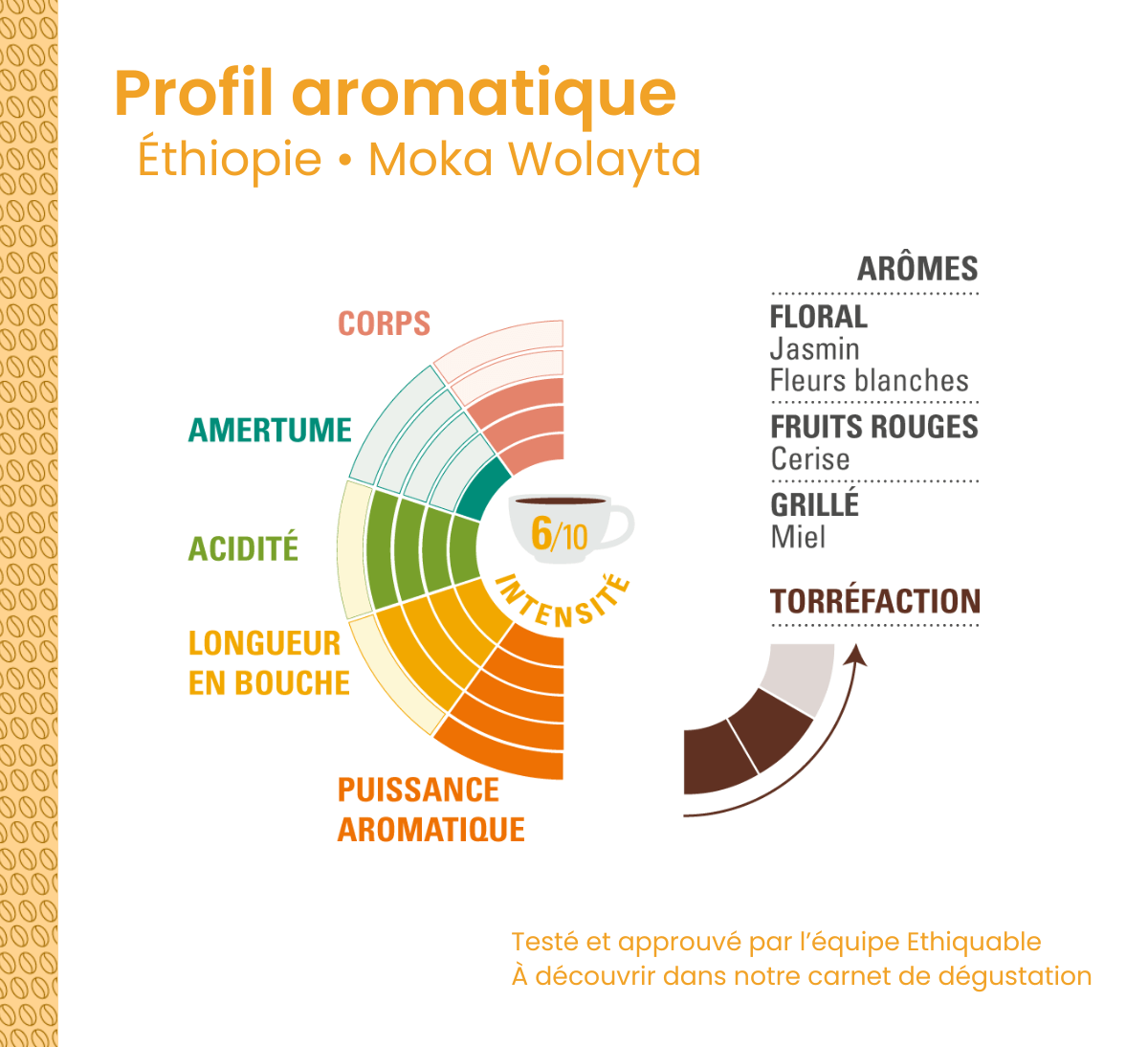 Profil aromatique
Éthiopie • Moka Wolayta

CORPS

AMERTUME

ACIDITÉ

LONGUEUR EN BOUCHE

PUISSANCE AROMATIQUE

6/10

INTENSITÉ

ARÔMES

FLORAL
Jasmin
Fleurs blanches

FRUITS ROUGES
Cerise

GRILLÉ
Miel

TORRÉFACTION

Testé et approuvé par l'équipe Ethiquable
À découvrir dans notre carnet de dégustation